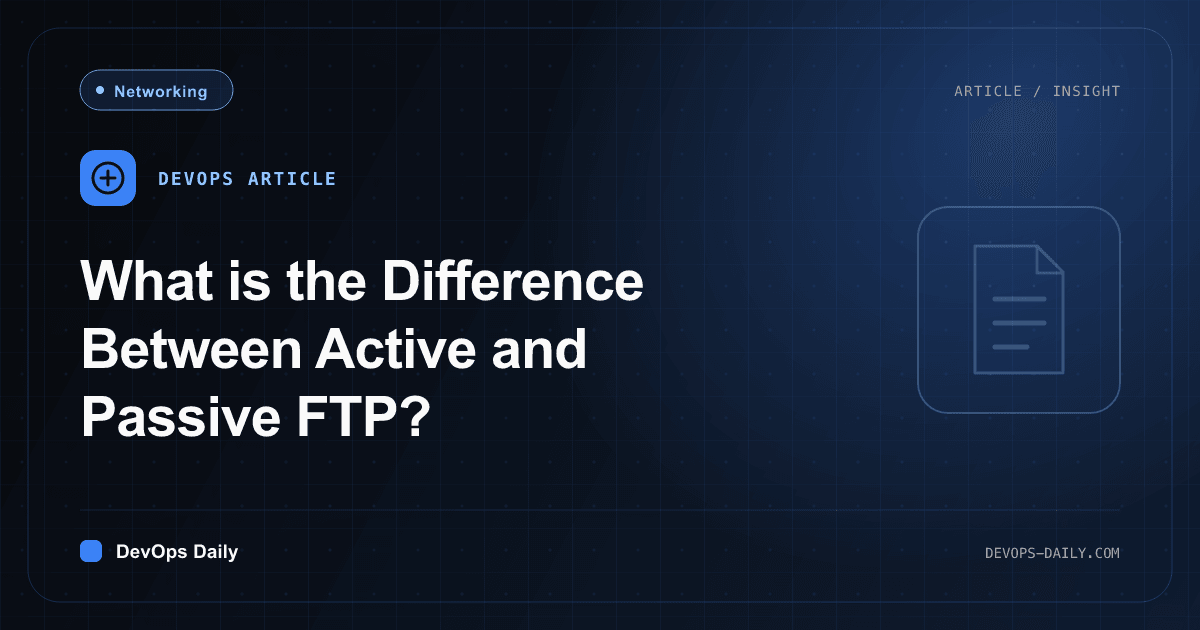 Networking

ARTICLE / INSIGHT

DEVOPS ARTICLE

What is the Difference Between Active and Passive FTP?

DevOps Daily

DEVOPS-DAILY.COM